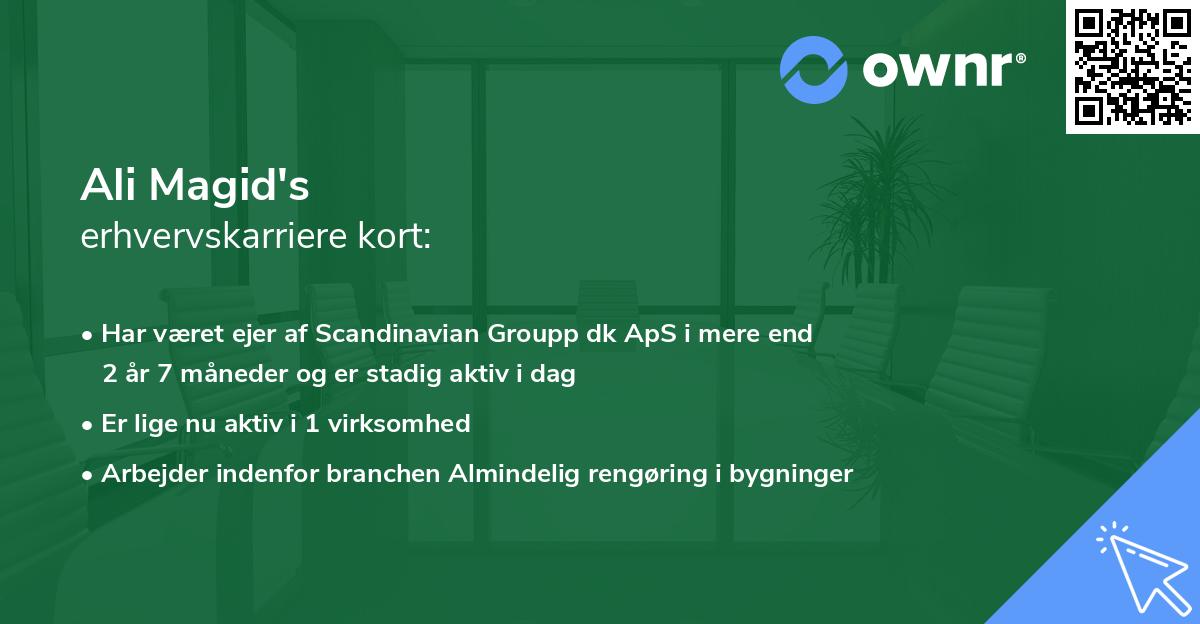 ownr®

Ali Magid's
erhvervskarriere kort:

• Har været ejer af Scandinavian Groupp dk ApS i mere end 2 år 7 måneder og er stadig aktiv i dag

• Er lige nu aktiv i 1 virksomhed

• Arbejder indenfor branchen Almindelig rengøring i bygninger